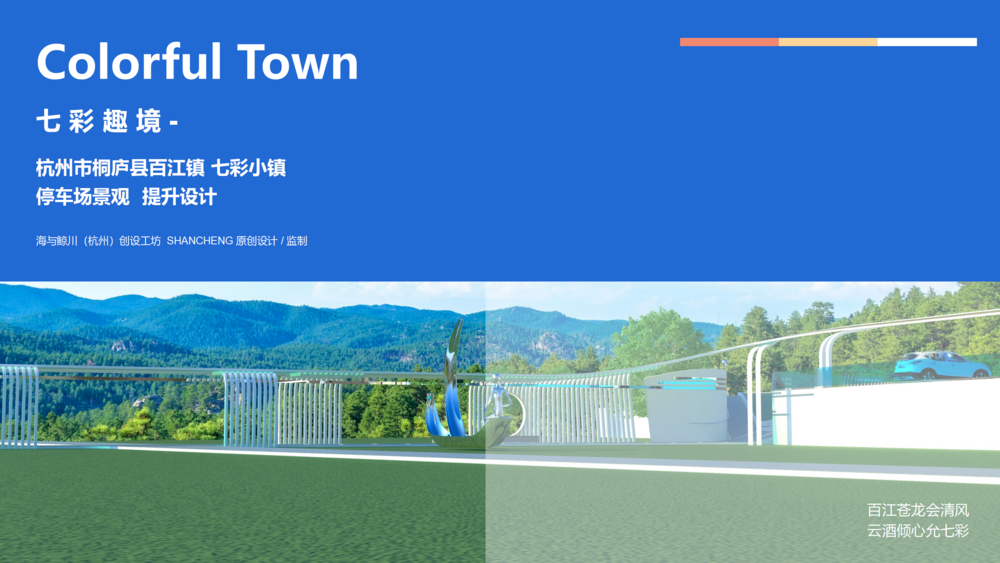 Colorful Town

七彩趣境-

杭州市桐庐县百江镇 七彩小镇
停车场景观 提升设计

海与鲸川（杭州）创设工坊 SHANCHENG 原创设计 / 监制

百江苍龙会清风
云酒倾心允七彩